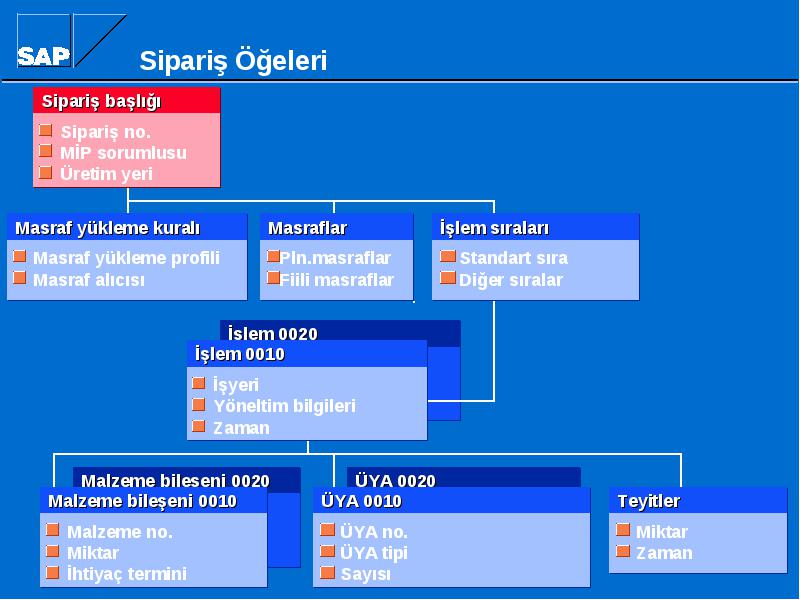 SAP

Sipariş Öğeleri

Sipariş başlığı
Sipariş no.
MİP sorumlusu
Üretim yeri

Masraf yükleme kuralı
Masraf yükleme profili
Masraf alıcısı

Masraflar
Pln.masraflar
Fiili masraflar

İşlem sıraları
Standart sıra
Diğer sıralar

İşlem 0020

İşlem 0010
İşyeri
Yöneltim bilgileri
Zaman

Malzeme bileşeni 0020

Malzeme bileşeni 0010
Malzeme no.
Miktar
İhtiyaç termini

ÜYA 0020

ÜYA 0010
ÜYA no.
ÜYA tipi
Sayısı

Teyitler
Miktar
Zaman